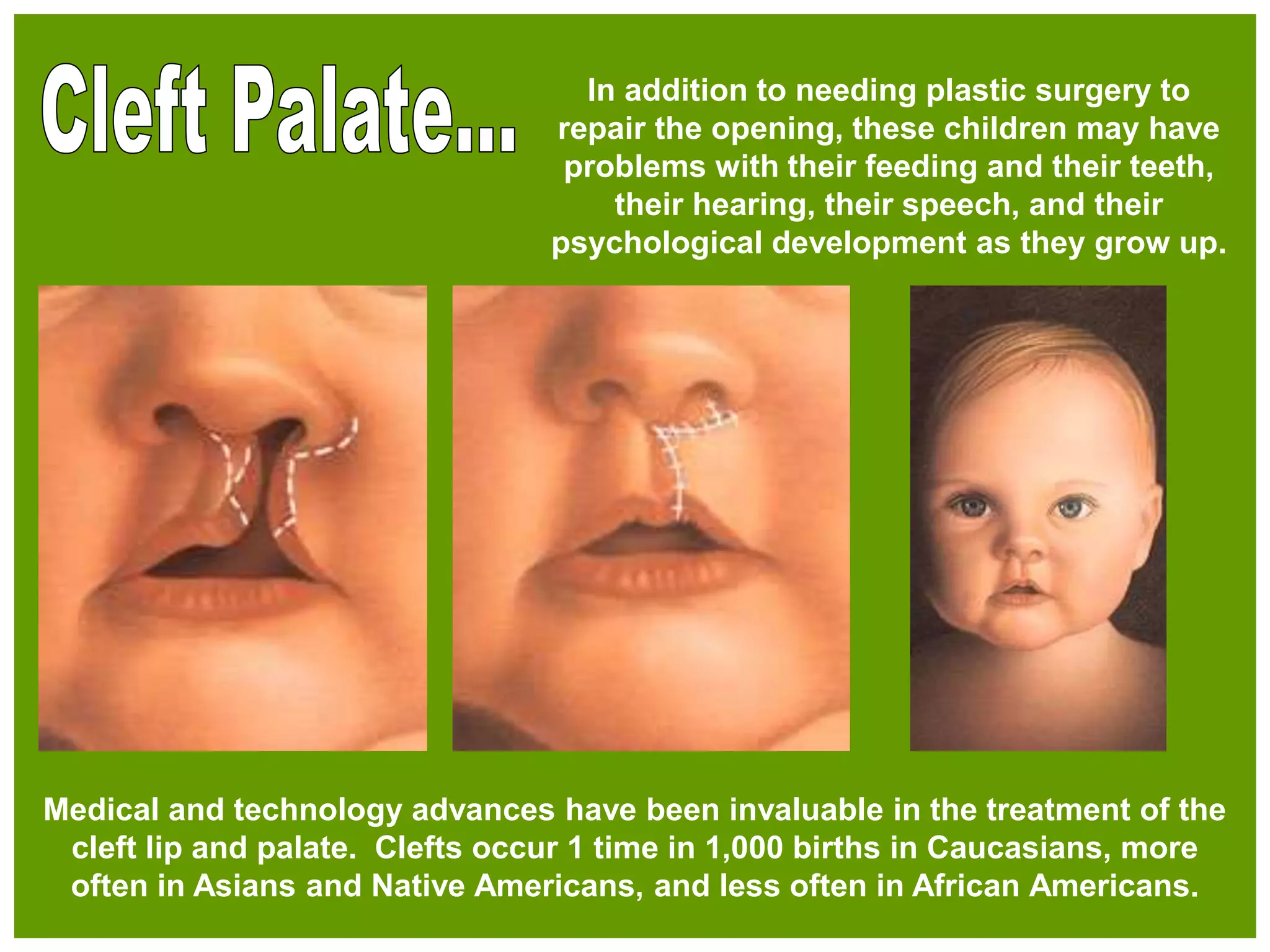 Cleft Palate...

In addition to needing plastic surgery to repair the opening, these children may have problems with their feeding and their teeth, their hearing, their speech, and their psychological development as they grow up.

Medical and technology advances have been invaluable in the treatment of the cleft lip and palate. Clefts occur 1 time in 1,000 births in Caucasians, more often in Asians and Native Americans, and less often in African Americans.